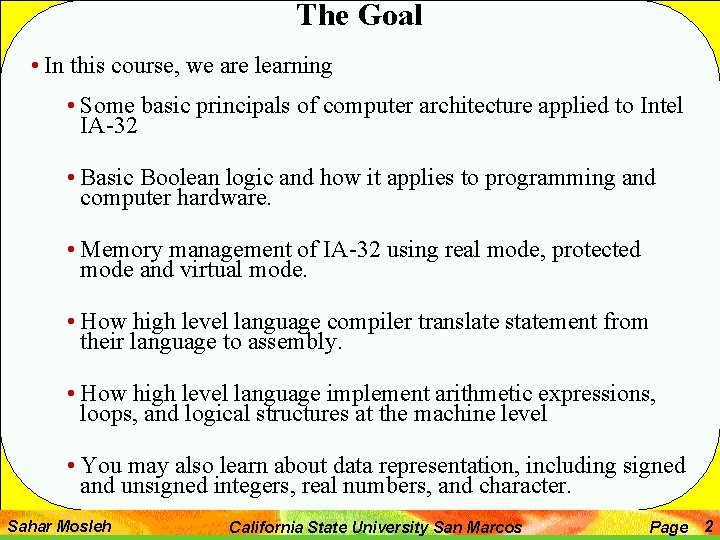 The Goal

• In this course, we are learning

• Some basic principals of computer architecture applied to Intel IA-32

• Basic Boolean logic and how it applies to programming and computer hardware.

• Memory management of IA-32 using real mode, protected mode and virtual mode.

• How high level language compiler translate statement from their language to assembly.

• How high level language implement arithmetic expressions, loops, and logical structures at the machine level

• You may also learn about data representation, including signed and unsigned integers, real numbers, and character.

Sahar Mosleh California State University San Marcos Page 2